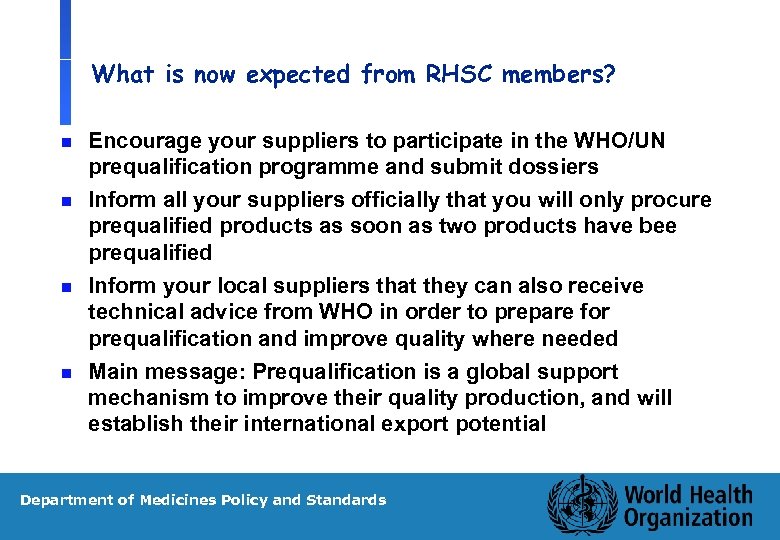 What is now expected from RHSC members?

- Encourage your suppliers to participate in the WHO/UN prequalification programme and submit dossiers
- Inform all your suppliers officially that you will only procure prequalified products as soon as two products have bee prequalified
- Inform your local suppliers that they can also receive technical advice from WHO in order to prepare for prequalification and improve quality where needed
- Main message: Prequalification is a global support mechanism to improve their quality production, and will establish their international export potential

Department of Medicines Policy and Standards

World Health Organization